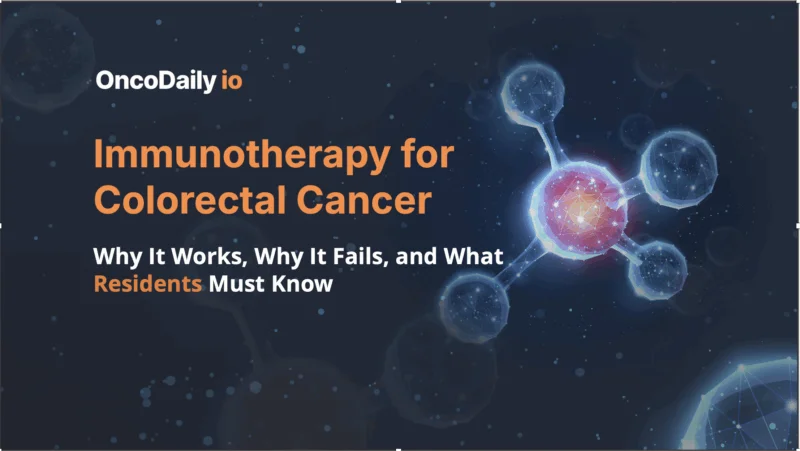 OncoDaily io

Immunotherapy for Colorectal Cancer

Why It Works, Why It Fails, and What Residents Must Know